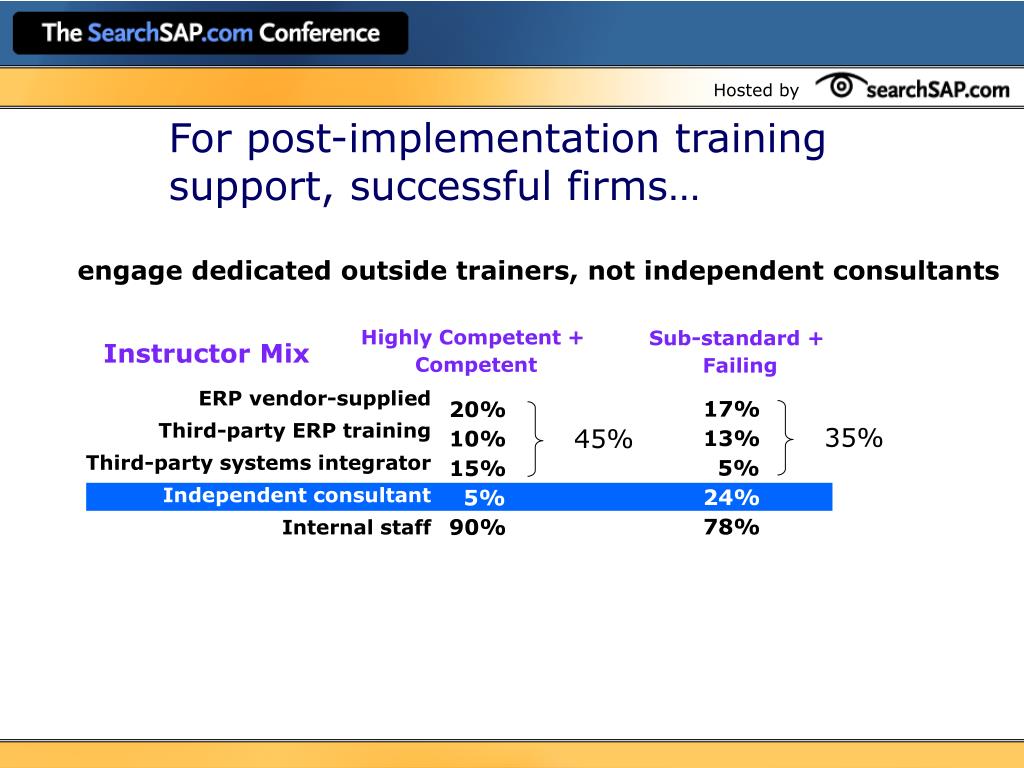 The SearchSAP.com Conference

Hosted by searchSAP.com

For post-implementation training support, successful firms…

engage dedicated outside trainers, not independent consultants

| Instructor Mix | Highly Competent + Competent | | Sub-standard + Failing | |
|---|---|---|---|---|
| ERP vendor-supplied | 20% | 45% | 17% | 35% |
| Third-party ERP training | 10% | | 13% | |
| Third-party systems integrator | 15% | | 5% | |
| Independent consultant | 5% | | 24% | |
| Internal staff | 90% | | 78% | |